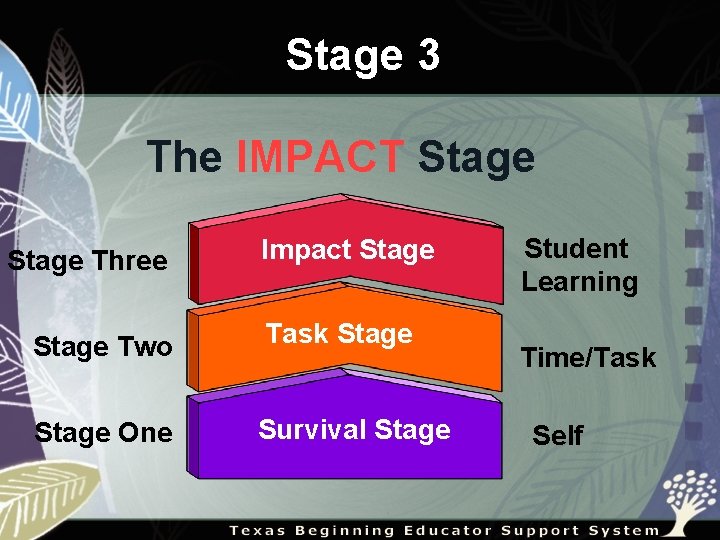 Stage 3

The IMPACT Stage

Stage Three

Impact Stage

Student Learning

Stage Two

Task Stage

Time/Task

Stage One

Survival Stage

Self

Texas Beginning Educator Support System